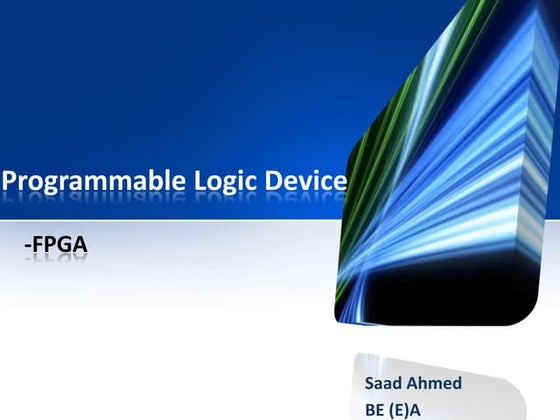 Programmable Logic Device

-FPGA

Saad Ahmed
BE (E)A